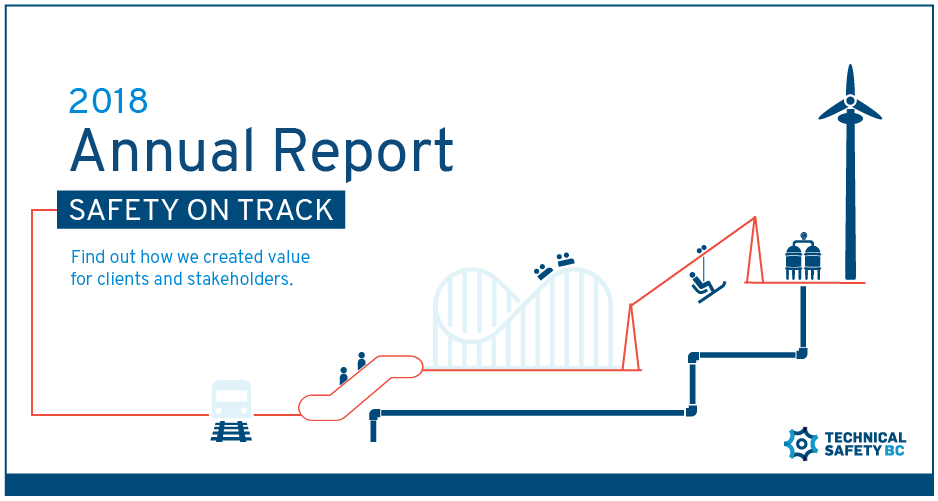 2018
Annual Report
SAFETY ON TRACK

Find out how we created value for clients and stakeholders.

TECHNICAL SAFETY BC